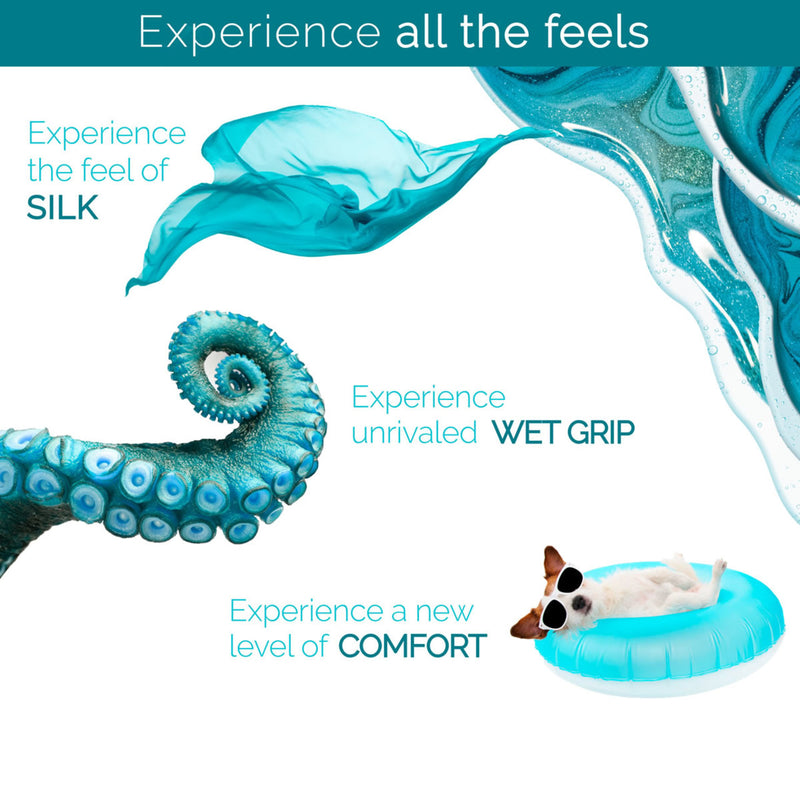 Experience all the feels

Experience the feel of SILK

Experience unrivaled WET GRIP

Experience a new level of COMFORT